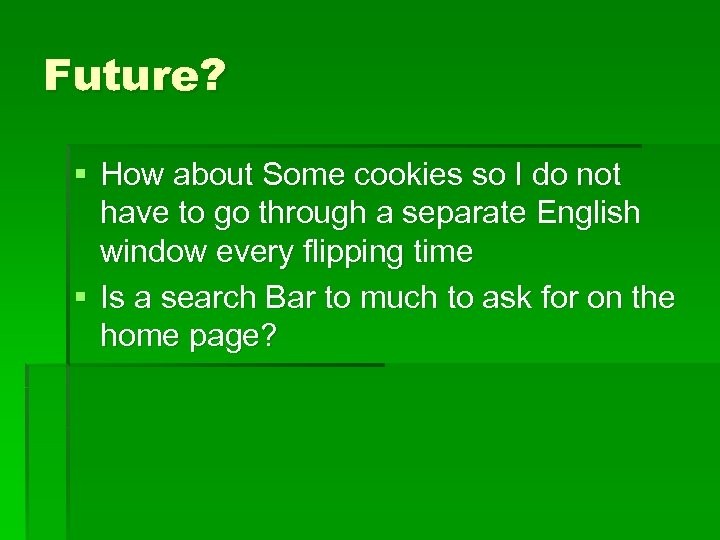 Future?

▪ How about Some cookies so I do not have to go through a separate English window every flipping time
▪ Is a search Bar to much to ask for on the home page?